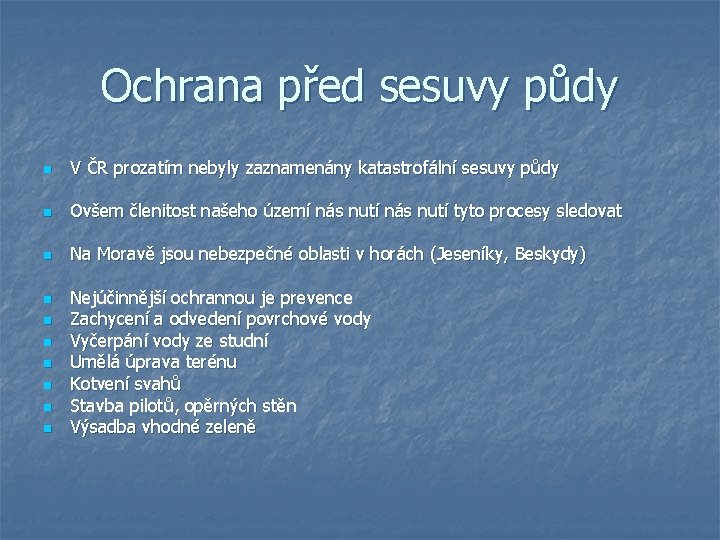 Ochrana před sesuvy půdy

V ČR prozatím nebyly zaznamenány katastrofální sesuvy půdy

Ovšem členitost našeho území nás nutí nás nutí tyto procesy sledovat

Na Moravě jsou nebezpečné oblasti v horách (Jeseníky, Beskydy)

Nejúčinnější ochrannou je prevence
Zachycení a odvedení povrchové vody
Vyčerpání vody ze studní
Umělá úprava terénu
Kotvení svahů
Stavba pilotů, opěrných stěn
Výsadba vhodné zeleně